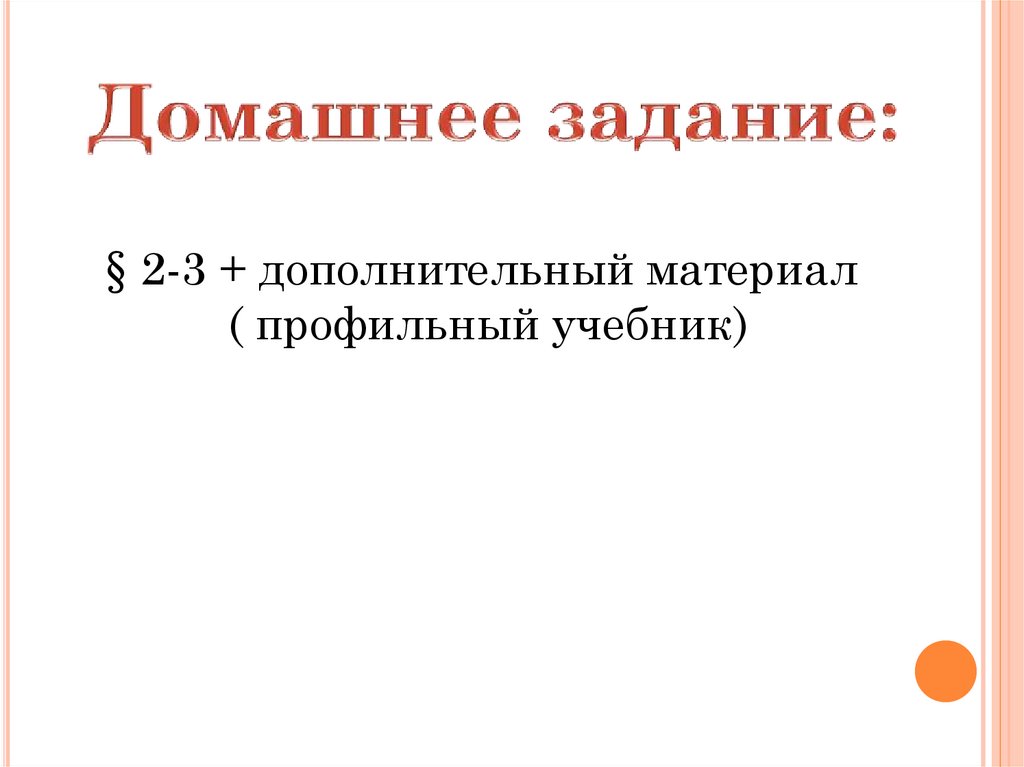 Домашнее задание:

§ 2-3 + дополнительный материал ( профильный учебник)